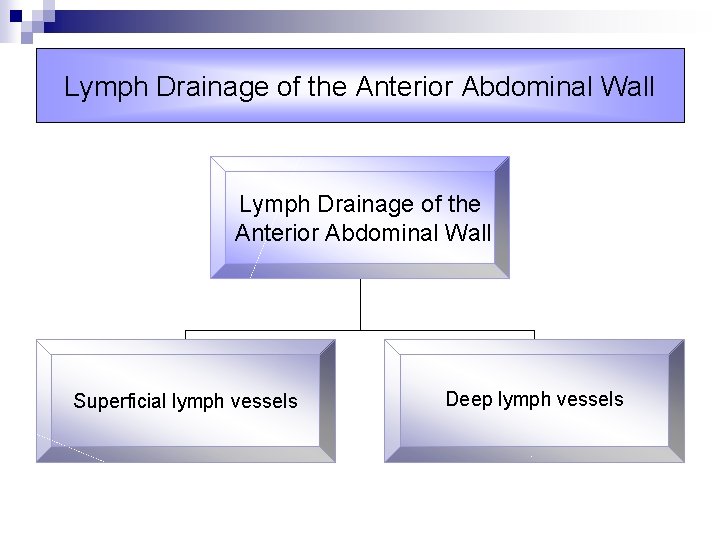 Lymph Drainage of the Anterior Abdominal Wall

Lymph Drainage of the Anterior Abdominal Wall

Superficial lymph vessels

Deep lymph vessels